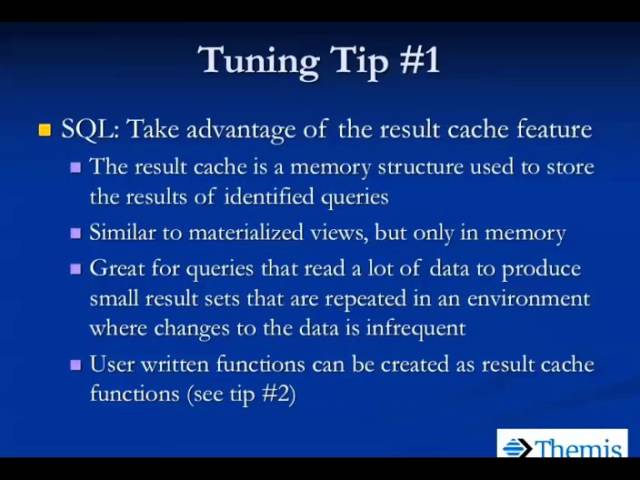 Tuning Tip #1

SQL: Take advantage of the result cache feature

The result cache is a memory structure used to store the results of identified queries

Similar to materialized views, but only in memory

Great for queries that read a lot of data to produce small result sets that are repeated in an environment where changes to the data is infrequent

User written functions can be created as result cache functions (see tip #2)

Themis